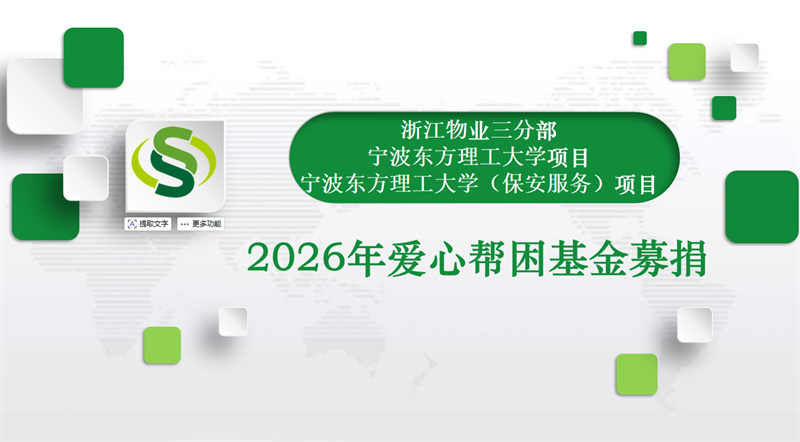 浙江物业三分部
宁波东方理工大学项目
宁波东方理工大学（保安服务）项目

提取文字　更多功能

2026年爱心帮困基金募捐